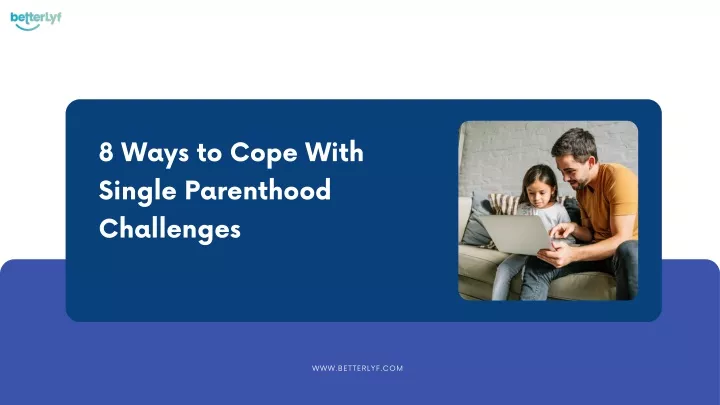 betterLyf

8 Ways to Cope With Single Parenthood Challenges

WWW.BETTERLYF.COM